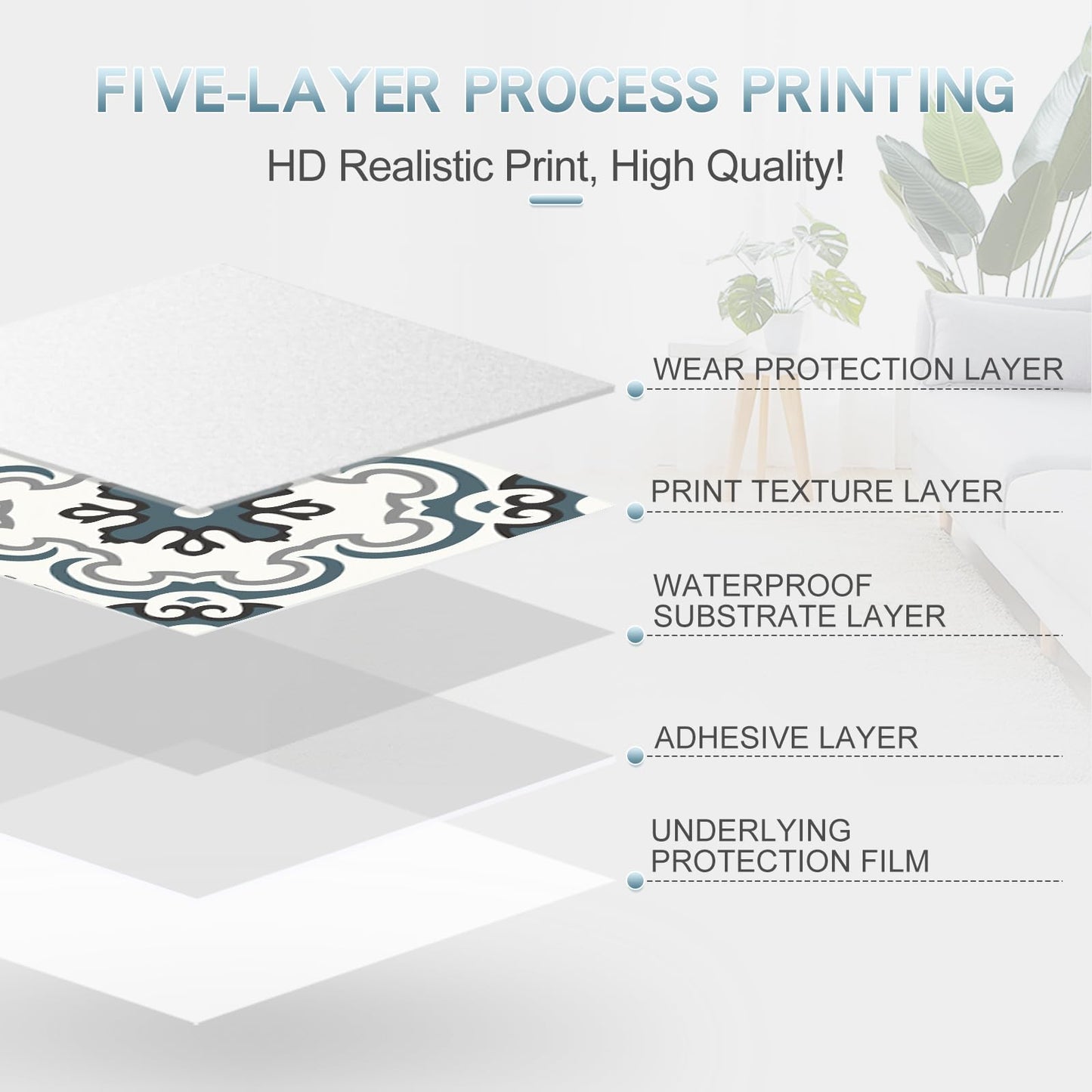 FIVE-LAYER PROCESS PRINTING

HD Realistic Print, High Quality!

WEAR PROTECTION LAYER

PRINT TEXTURE LAYER

WATERPROOF SUBSTRATE LAYER

ADHESIVE LAYER

UNDERLYING PROTECTION FILM